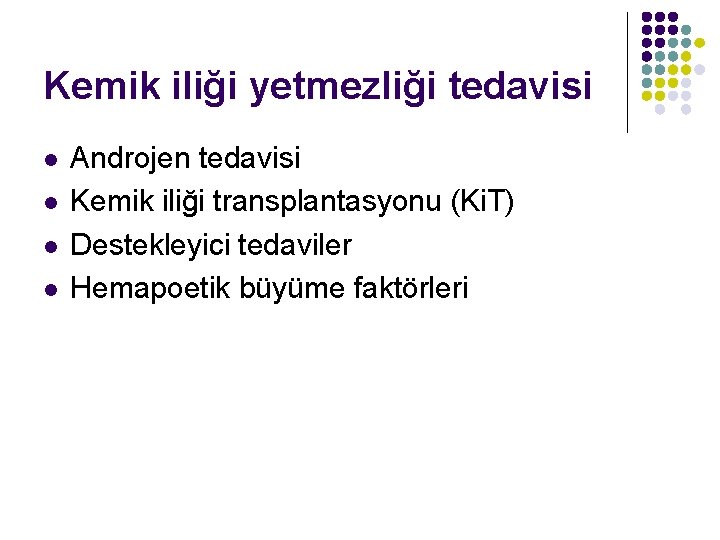 Kemik iliği yetmezliği tedavisi

- Androjen tedavisi
- Kemik iliği transplantasyonu (KiT)
- Destekleyici tedaviler
- Hemapoetik büyüme faktörleri